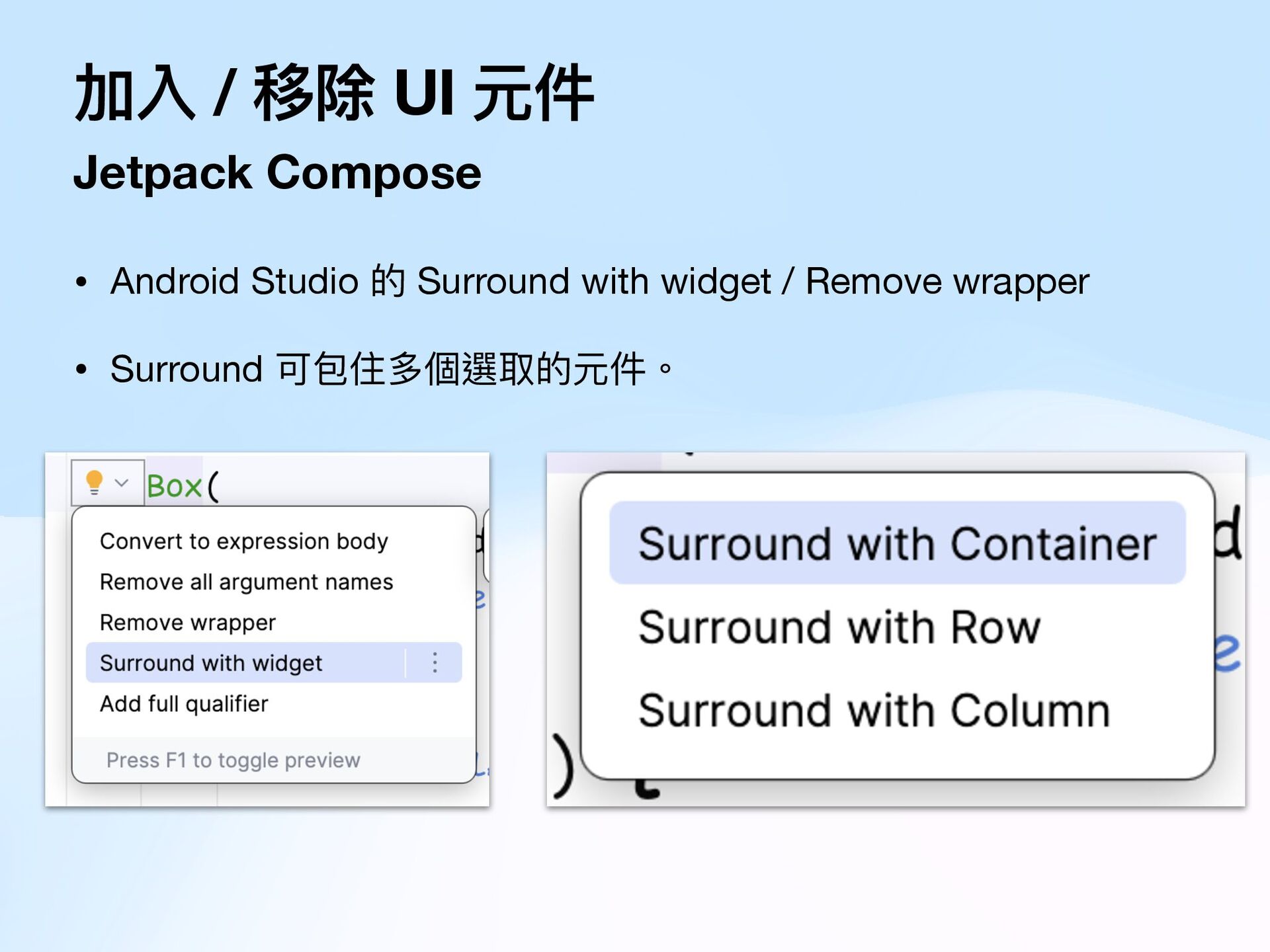 加入 / 移除 UI 元件

Jetpack Compose

• Android Studio 的 Surround with widget / Remove wrapper

• Surround 可包住多個選取的元件。

Box(

Convert to expression body
Remove all argument names
Remove wrapper
Surround with widget
Add full qualifier
Press F1 to toggle preview

Surround with Container
Surround with Row
Surround with Column